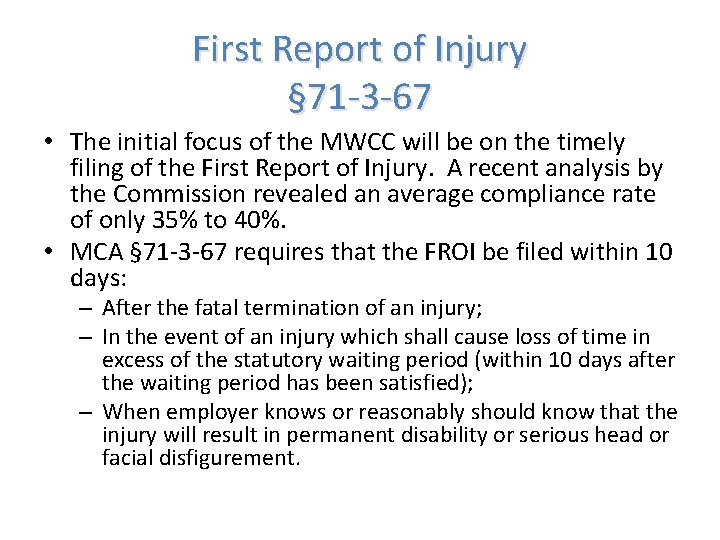 First Report of Injury
§71-3-67

• The initial focus of the MWCC will be on the timely filing of the First Report of Injury. A recent analysis by the Commission revealed an average compliance rate of only 35% to 40%.
• MCA §71-3-67 requires that the FROI be filed within 10 days:
– After the fatal termination of an injury;
– In the event of an injury which shall cause loss of time in excess of the statutory waiting period (within 10 days after the waiting period has been satisfied);
– When employer knows or reasonably should know that the injury will result in permanent disability or serious head or facial disfigurement.